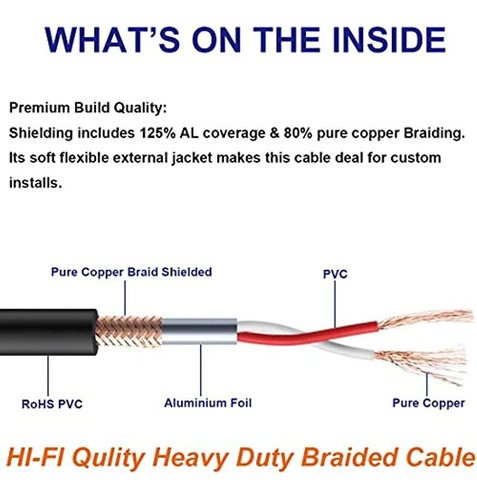 WHAT'S ON THE INSIDE

Premium Build Quality:
Shielding includes 125% AL coverage & 80% pure copper Braiding. Its soft flexible external jacket makes this cable deal for custom installs.

Pure Copper Braid Shielded

PVC

RoHS PVC

Aluminium Foil

Pure Copper

HI-FI Qulity Heavy Duty Braided Cable